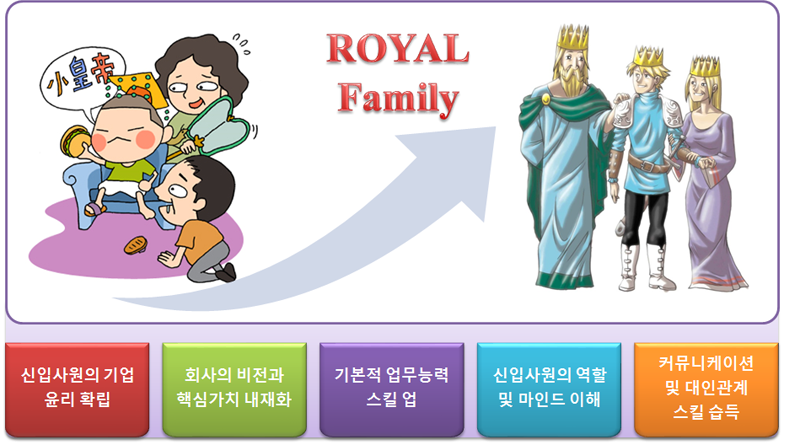 小皇帝

ROYAL Family

신입사원의 기업 윤리 확립

회사의 비전과 핵심가치 내재화

기본적 업무능력 스킬 업

신입사원의 역할 및 마인드 이해

커뮤니케이션 및 대인관계 스킬 습득